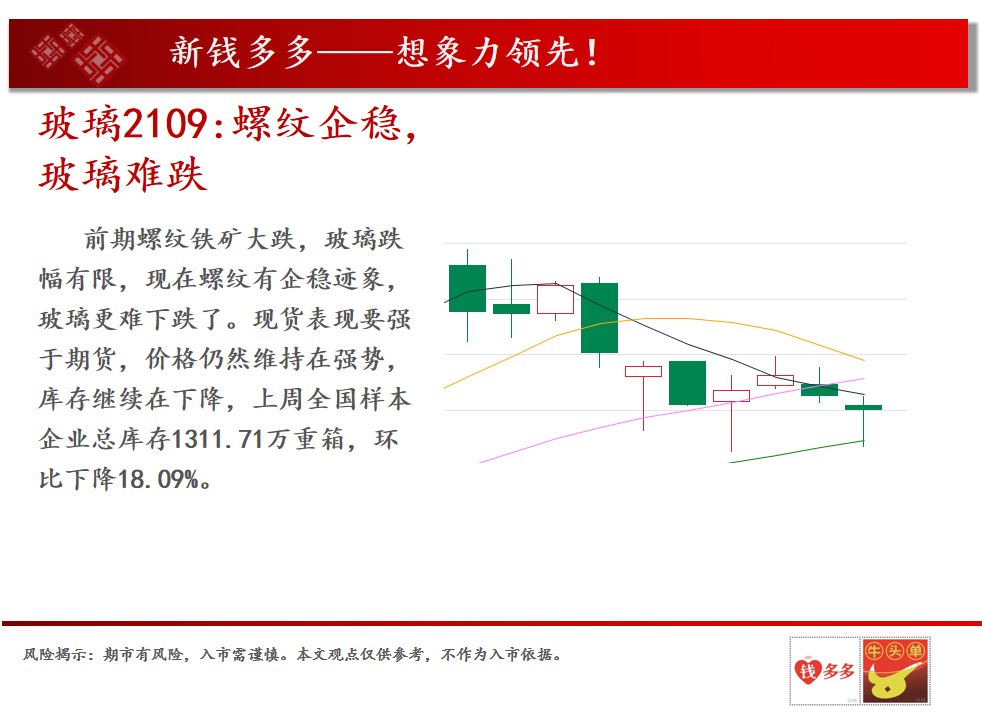 新钱多多——想象力领先！

玻璃2109:螺纹企稳，玻璃难跌

前期螺纹铁矿大跌，玻璃跌幅有限，现在螺纹有企稳迹象，玻璃更难下跌了。现货表现要强于期货，价格仍然维持在强势，库存继续在下降，上周全国样本企业总库存1311.71万重箱，环比下降18.09%。

风险揭示：期市有风险，入市需谨慎。本文观点仅供参考，不作为入市依据。

钱多多 牛头单